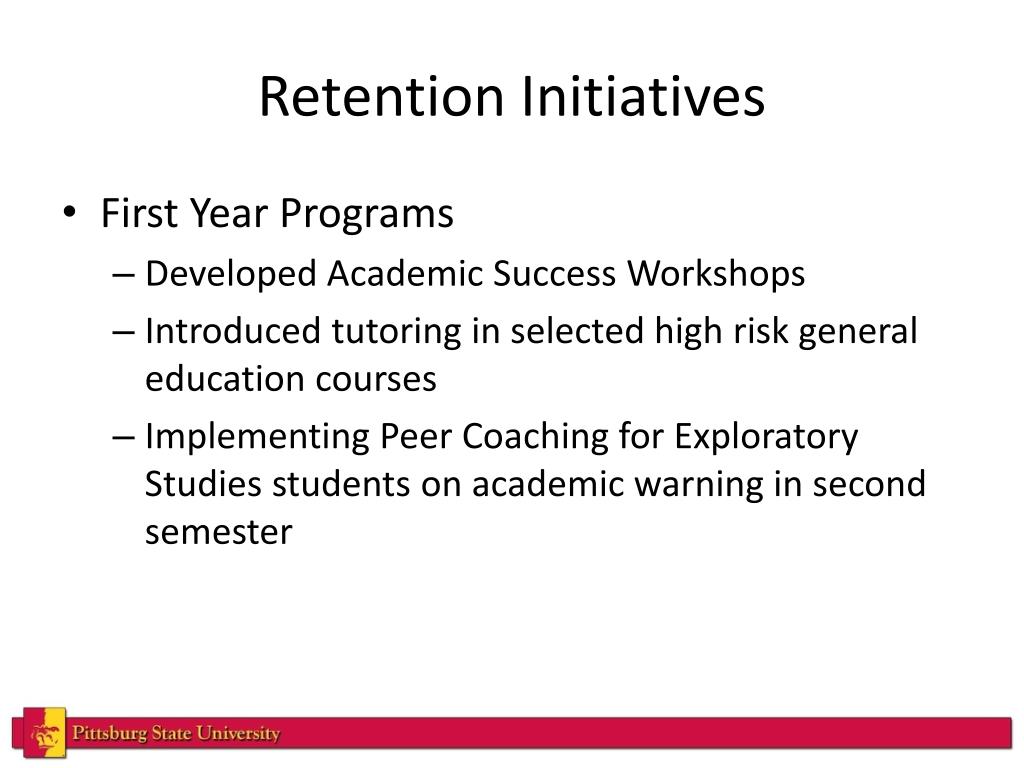 Retention Initiatives

• First Year Programs
– Developed Academic Success Workshops
– Introduced tutoring in selected high risk general education courses
– Implementing Peer Coaching for Exploratory Studies students on academic warning in second semester

Pittsburg State University